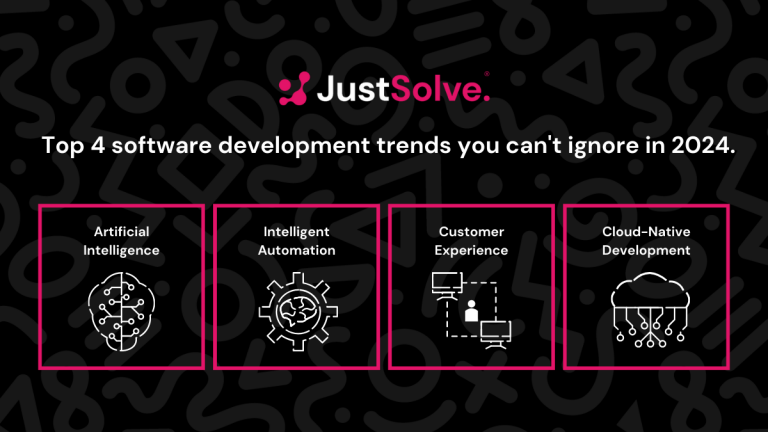 JustSolve.

Top 4 software development trends you can't ignore in 2024.

Artificial Intelligence

Intelligent Automation

Customer Experience

Cloud-Native Development